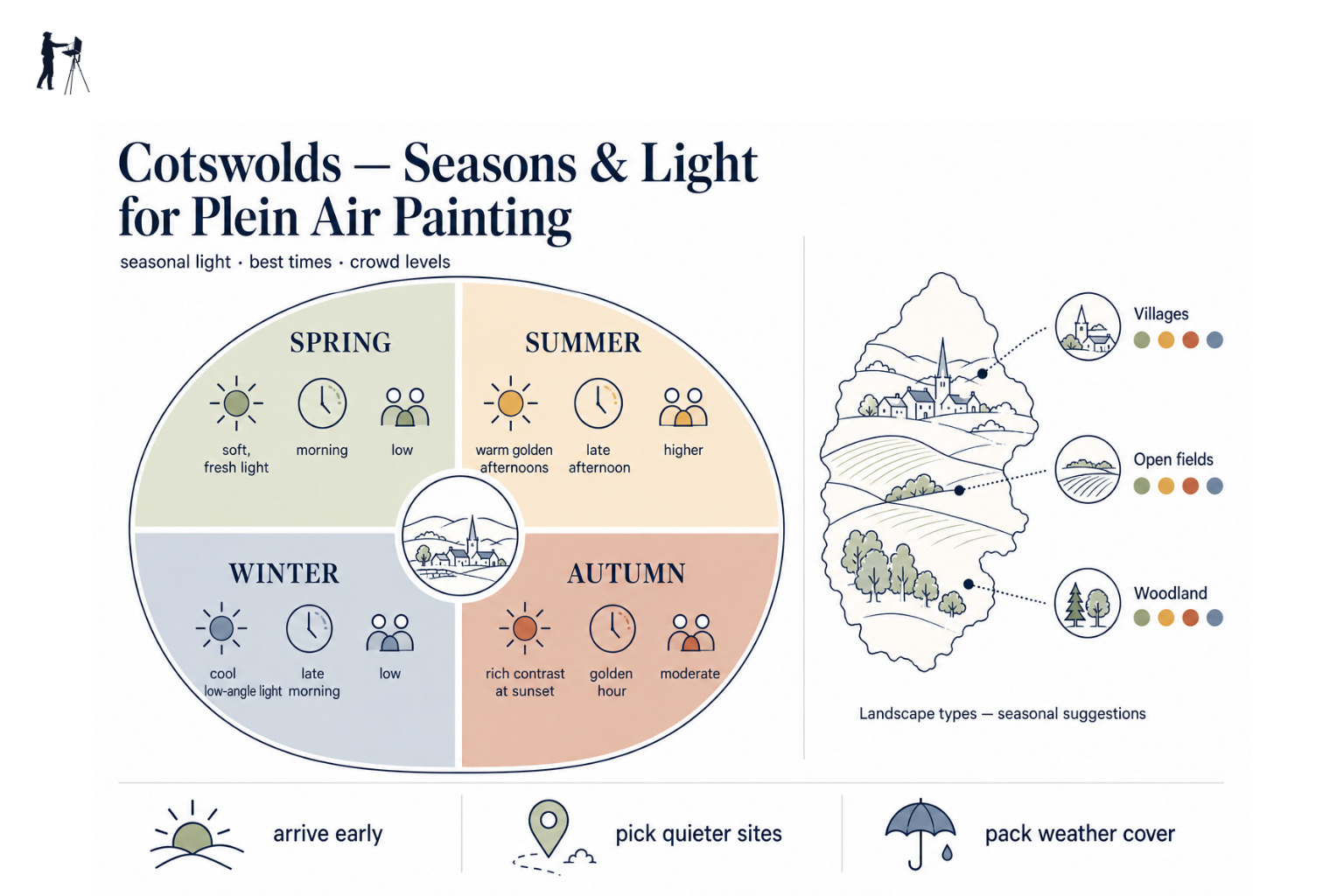 Cotswolds — Seasons & Light for Plein Air Painting

seasonal light · best times · crowd levels

SPRING

soft, fresh light

morning

low

SUMMER

warm golden afternoons

late afternoon

higher

WINTER

cool low-angle light

late morning

low

AUTUMN

rich contrast at sunset

golden hour

moderate

Villages

Open fields

Woodland

Landscape types — seasonal suggestions

arrive early

pick quieter sites

pack weather cover